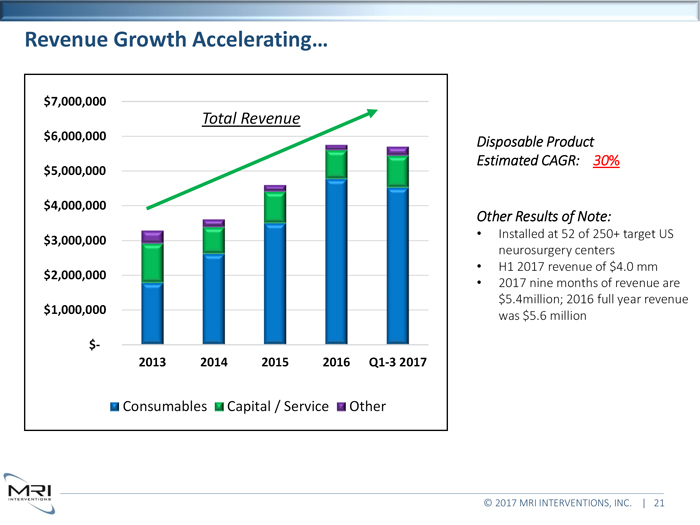 Revenue Growth Accelerating…

$7,000,000
$6,000,000
$5,000,000
$4,000,000
$3,000,000
$2,000,000
$1,000,000
$-

Total Revenue

2013 2014 2015 2016 Q1-3 2017

Consumables Capital / Service Other

Disposable Product Estimated CAGR: 30%

Other Results of Note:
• Installed at 52 of 250+ target US neurosurgery centers
• H1 2017 revenue of $4.0 mm
• 2017 nine months of revenue are $5.4million; 2016 full year revenue was $5.6 million

MRI INTERVENTIONS

© 2017 MRI INTERVENTIONS, INC. | 21